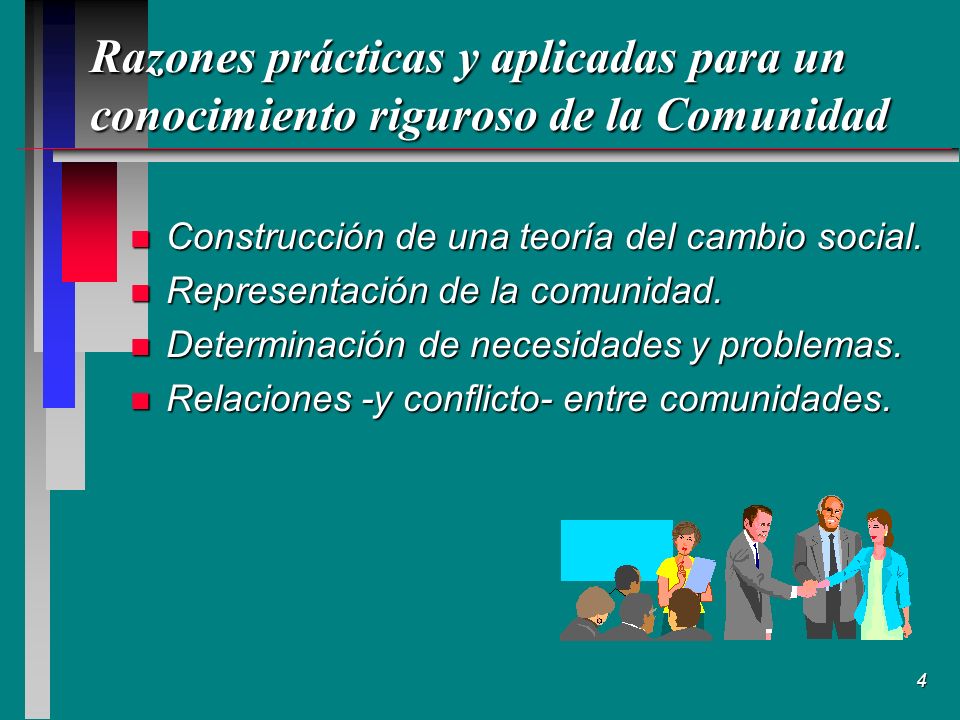 Razones prácticas y aplicadas para un conocimiento riguroso de la Comunidad

- Construcción de una teoría del cambio social.
- Representación de la comunidad.
- Determinación de necesidades y problemas.
- Relaciones -y conflicto- entre comunidades.

4